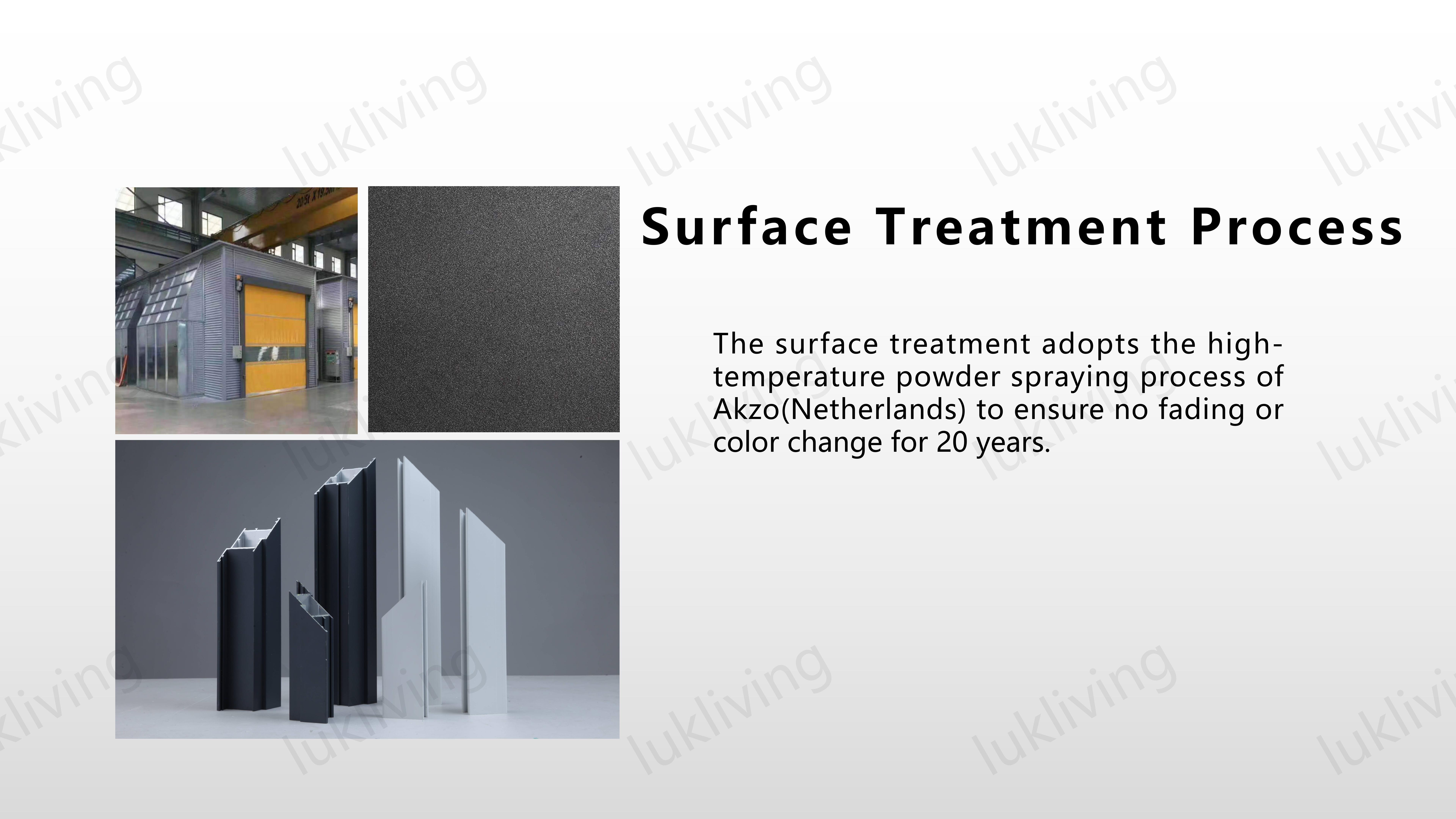 lukliving

Surface Treatment Process

The surface treatment adopts the high-temperature powder spraying process of Akzo(Netherlands) to ensure no fading or color change for 20 years.